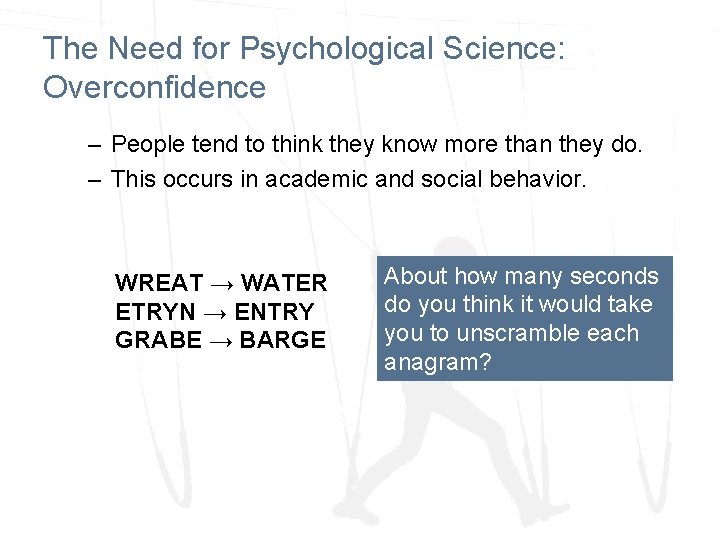 The Need for Psychological Science: Overconfidence

– People tend to think they know more than they do.
– This occurs in academic and social behavior.

WREAT → WATER
ETRYN → ENTRY
GRABE → BARGE

About how many seconds do you think it would take you to unscramble each anagram?